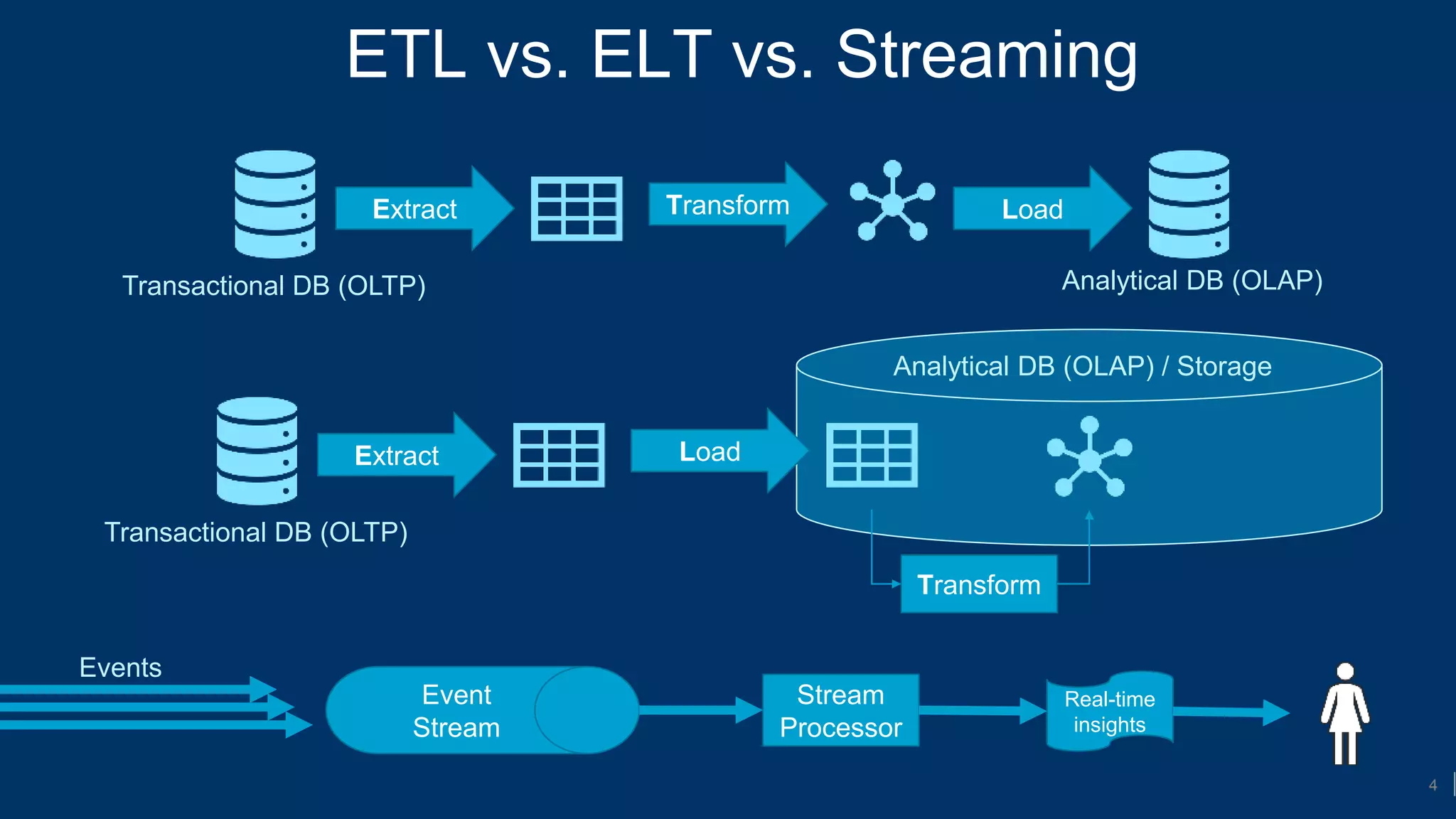 ETL vs. ELT vs. Streaming

Extract

Transform

Load

Transactional DB (OLTP)

Analytical DB (OLAP)

Analytical DB (OLAP) / Storage

Extract

Load

Transactional DB (OLTP)

Transform

Events

Event Stream

Stream Processor

Real-time insights

4